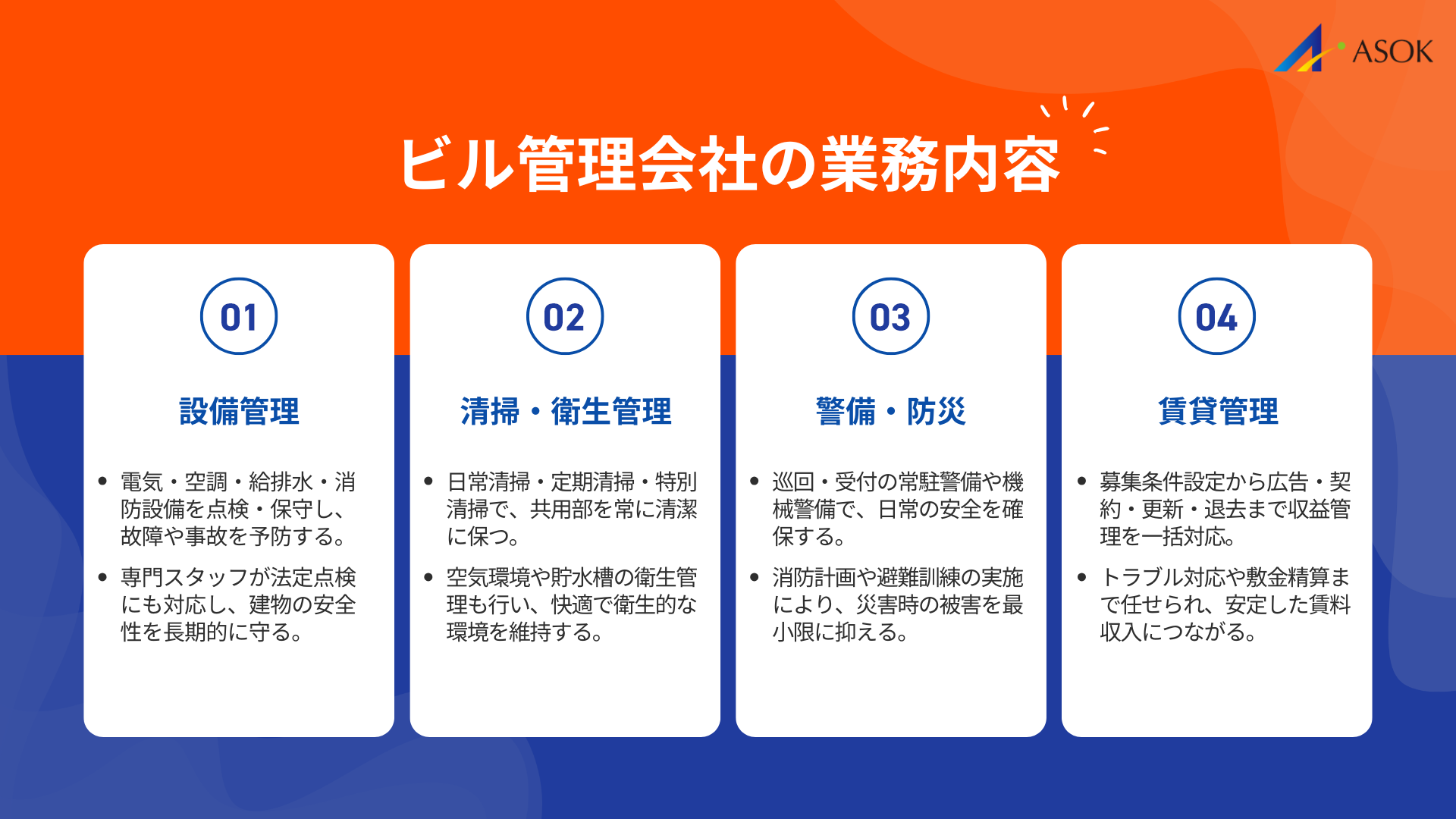 ASOK

ビル管理会社の業務内容

01

設備管理

• 電気・空調・給排水・消防設備を点検・保守し、故障や事故を予防する。

• 専門スタッフが法定点検にも対応し、建物の安全性を長期的に守る。

02

清掃・衛生管理

• 日常清掃・定期清掃・特別清掃で、共用部を常に清潔に保つ。

• 空気環境や貯水槽の衛生管理も行い、快適で衛生的な環境を維持する。

03

警備・防災

• 巡回・受付の常駐警備や機械警備で、日常の安全を確保する。

• 消防計画や避難訓練の実施により、災害時の被害を最小限に抑える。

04

賃貸管理

• 募集条件設定から広告・契約・更新・退去まで収益管理を一括対応。

• トラブル対応や敷金精算まで任せられ、安定した賃料収入につながる。